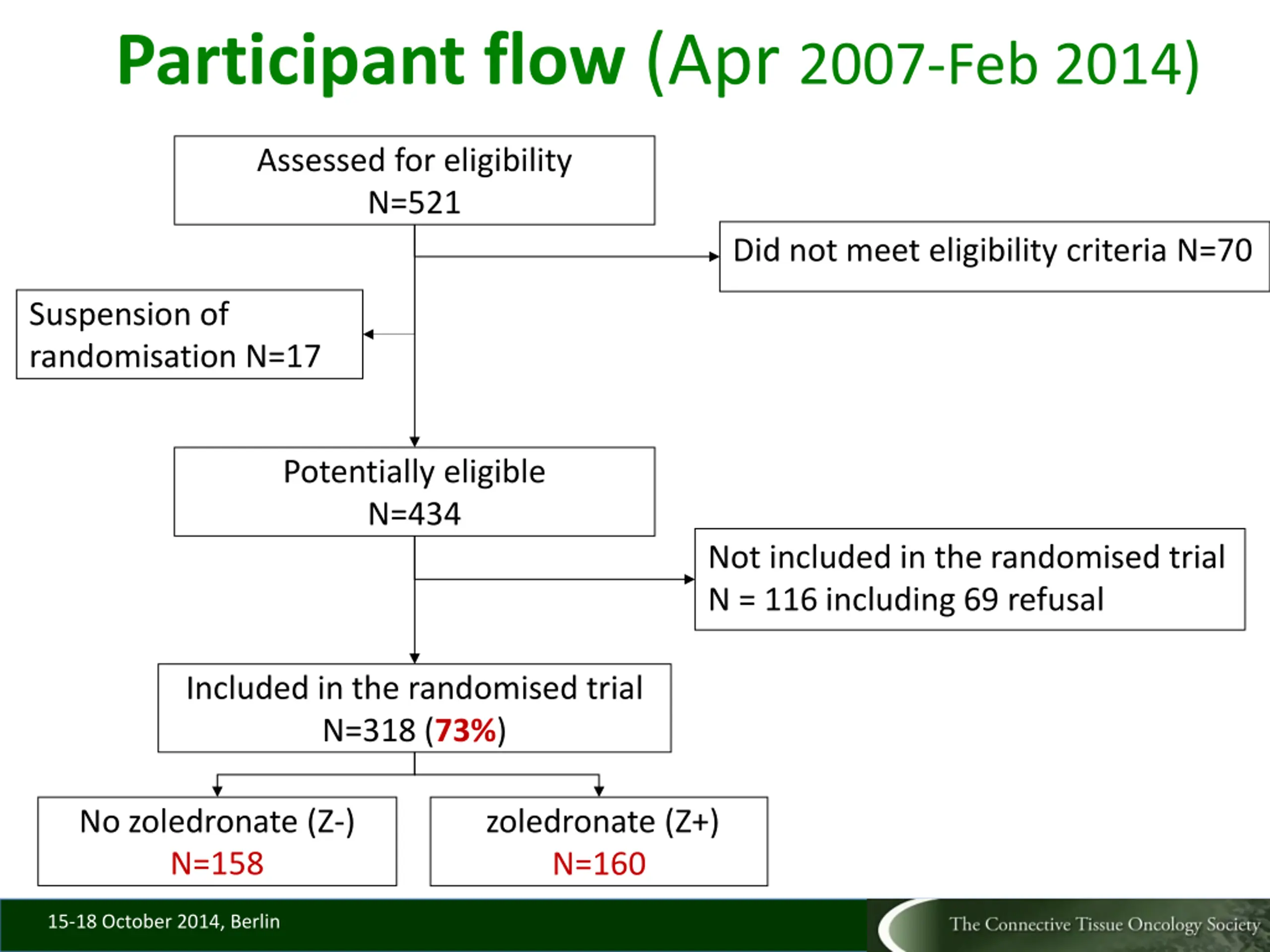 Participant flow (Apr 2007-Feb 2014)

Assessed for eligibility
N=521

Did not meet eligibility criteria N=70

Suspension of randomisation N=17

Potentially eligible
N=434

Not included in the randomised trial
N = 116 including 69 refusal

Included in the randomised trial
N=318 (73%)

No zoledronate (Z-)
N=158

zoledronate (Z+)
N=160

15-18 October 2014, Berlin

The Connective Tissue Oncology Society